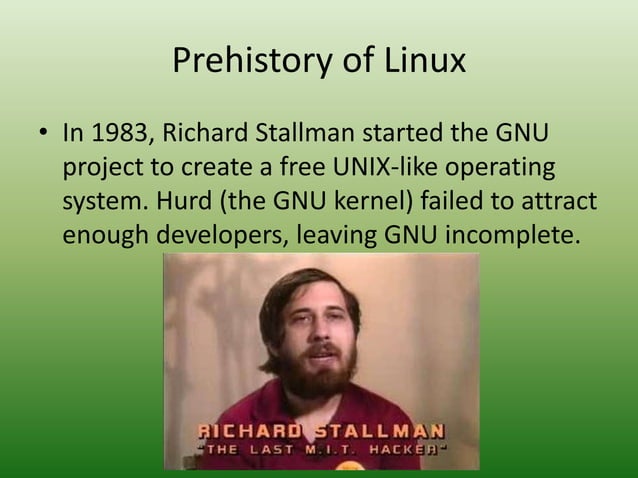 Prehistory of Linux

• In 1983, Richard Stallman started the GNU project to create a free UNIX-like operating system. Hurd (the GNU kernel) failed to attract enough developers, leaving GNU incomplete.

RICHARD STALLMAN
"THE LAST M.I.T. HACKER"